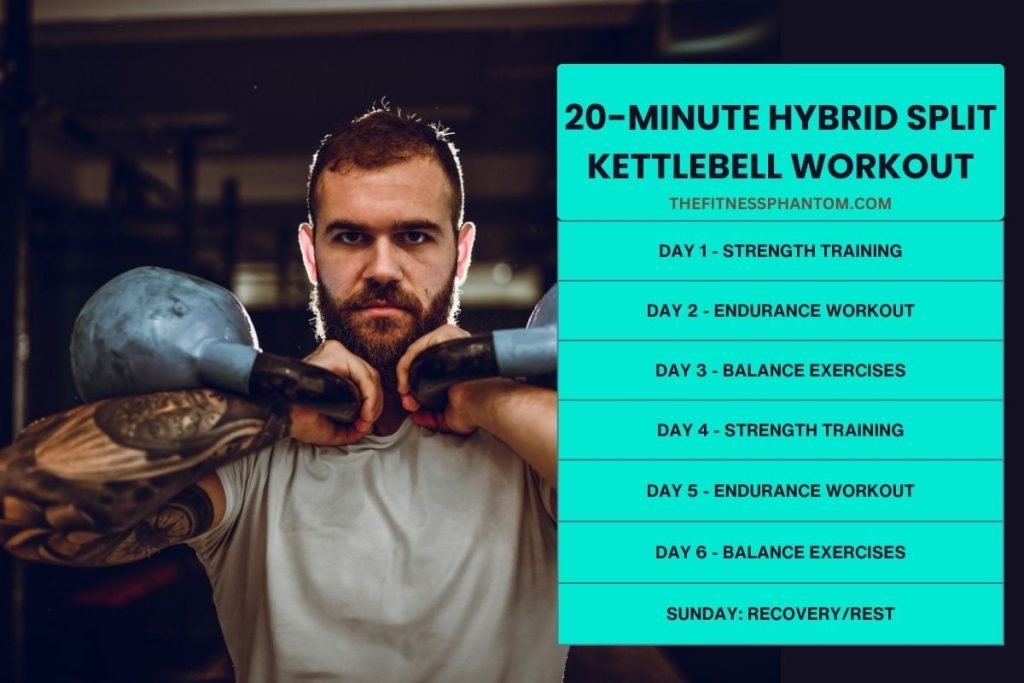 20-MINUTE HYBRID SPLIT KETTLEBELL WORKOUT

THEFITNESSPHANTOM.COM

DAY 1 - STRENGTH TRAINING

DAY 2 - ENDURANCE WORKOUT

DAY 3 - BALANCE EXERCISES

DAY 4 - STRENGTH TRAINING

DAY 5 - ENDURANCE WORKOUT

DAY 6 - BALANCE EXERCISES

SUNDAY: RECOVERY/REST